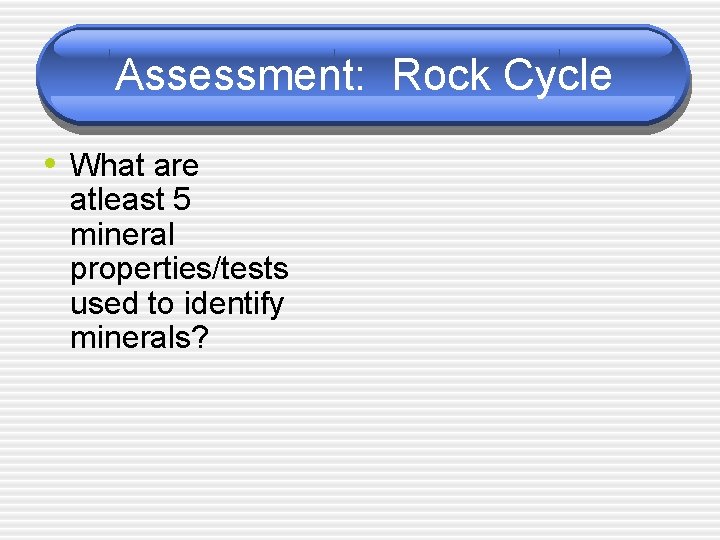 Assessment:  Rock Cycle

• What are atleast 5 mineral properties/tests used to identify minerals?